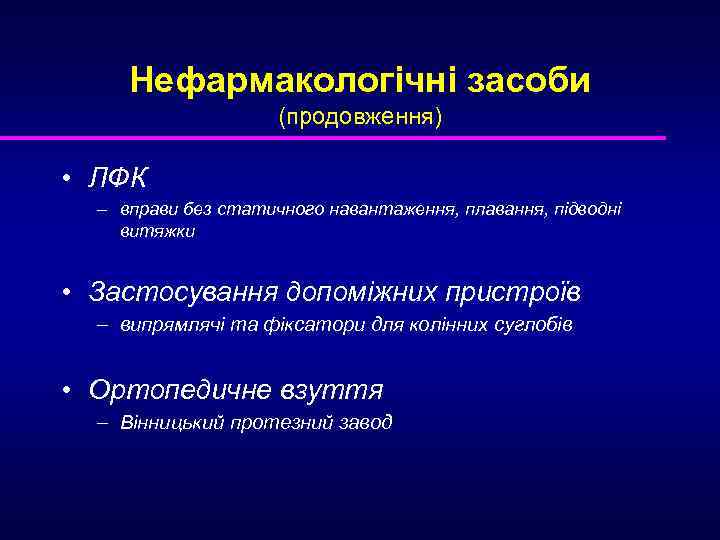 Нефармакологічні засоби
(продовження)

• ЛФК
– вправи без статичного навантаження, плавання, підводні витяжки

• Застосування допоміжних пристроїв
– випрямлячі та фіксатори для колінних суглобів

• Ортопедичне взуття
– Вінницький протезний завод